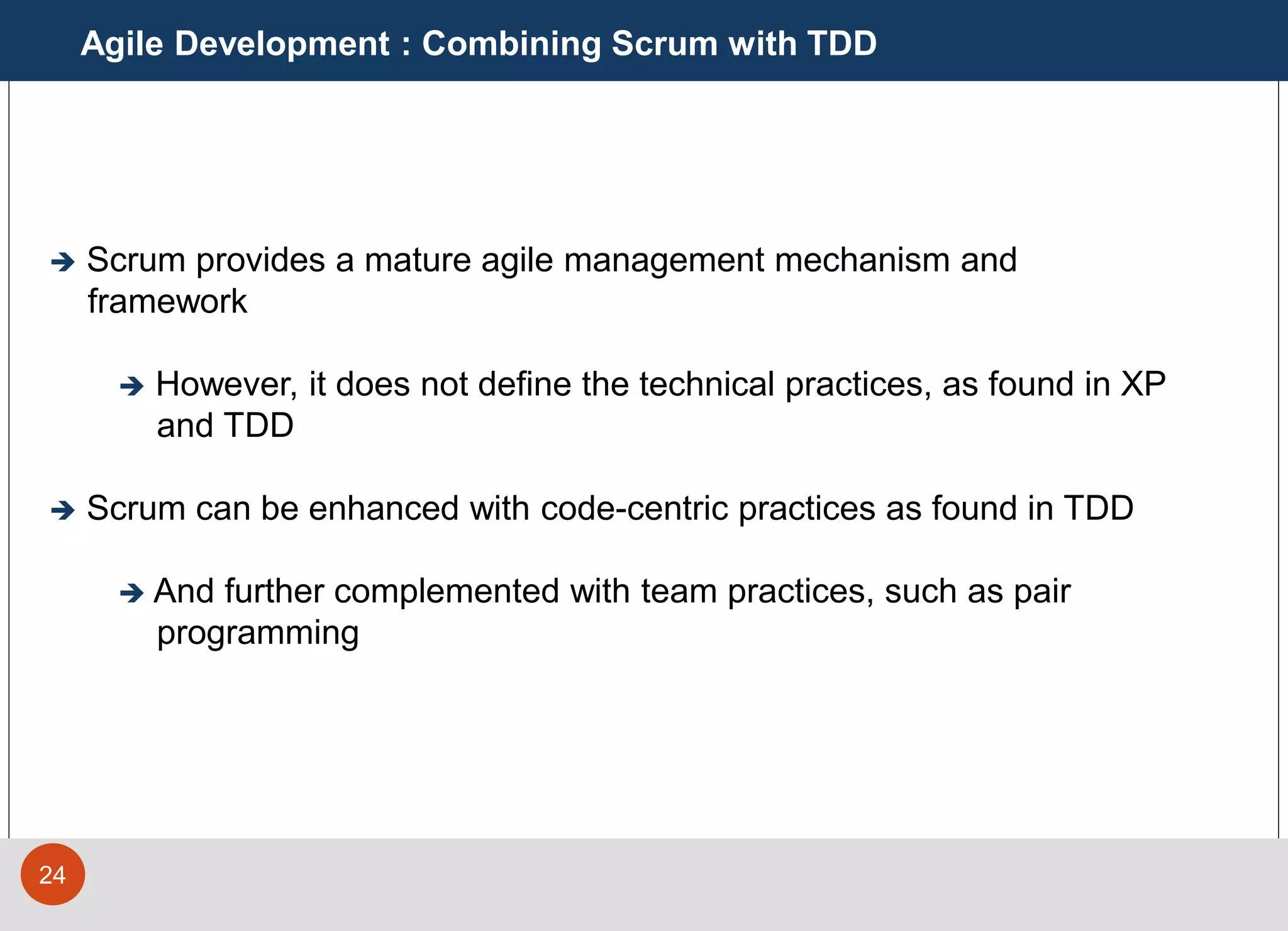 Agile Development : Combining Scrum with TDD

➔ Scrum provides a mature agile management mechanism and framework

➔ However, it does not define the technical practices, as found in XP and TDD

➔ Scrum can be enhanced with code-centric practices as found in TDD

➔ And further complemented with team practices, such as pair programming

24